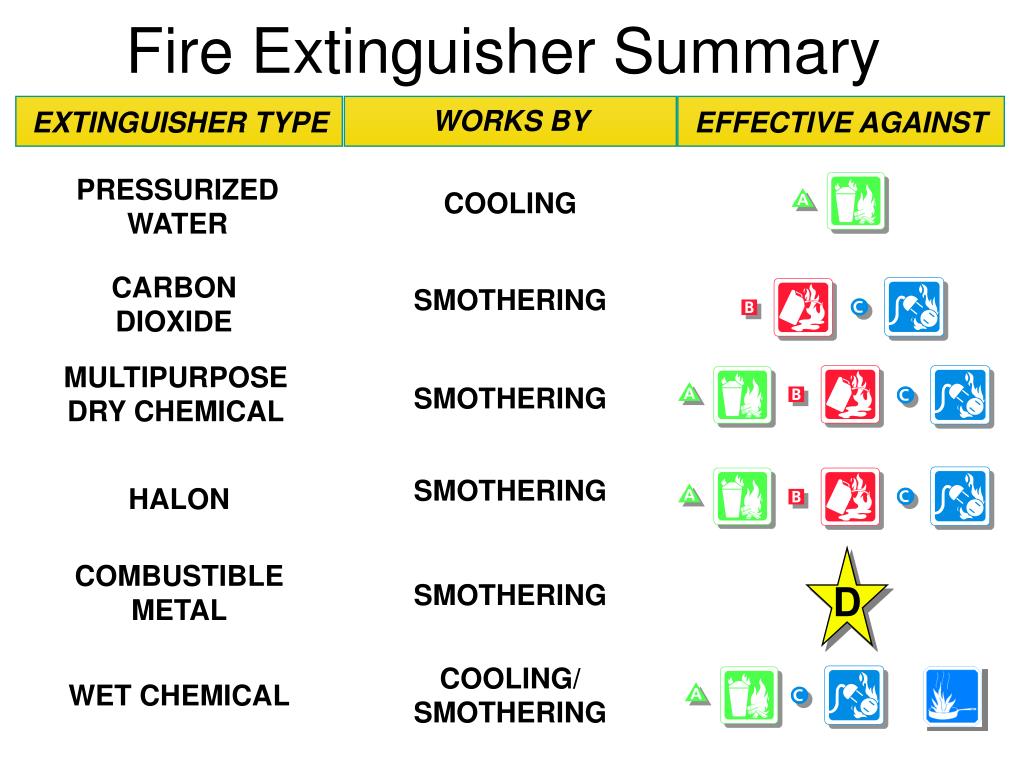 Fire Extinguisher Summary

| EXTINGUISHER TYPE | WORKS BY | EFFECTIVE AGAINST |
|---|---|---|
| PRESSURIZED WATER | COOLING | A |
| CARBON DIOXIDE | SMOTHERING | B C |
| MULTIPURPOSE DRY CHEMICAL | SMOTHERING | A B C |
| HALON | SMOTHERING | A B C |
| COMBUSTIBLE METAL | SMOTHERING | D |
| WET CHEMICAL | COOLING/ SMOTHERING | A C |